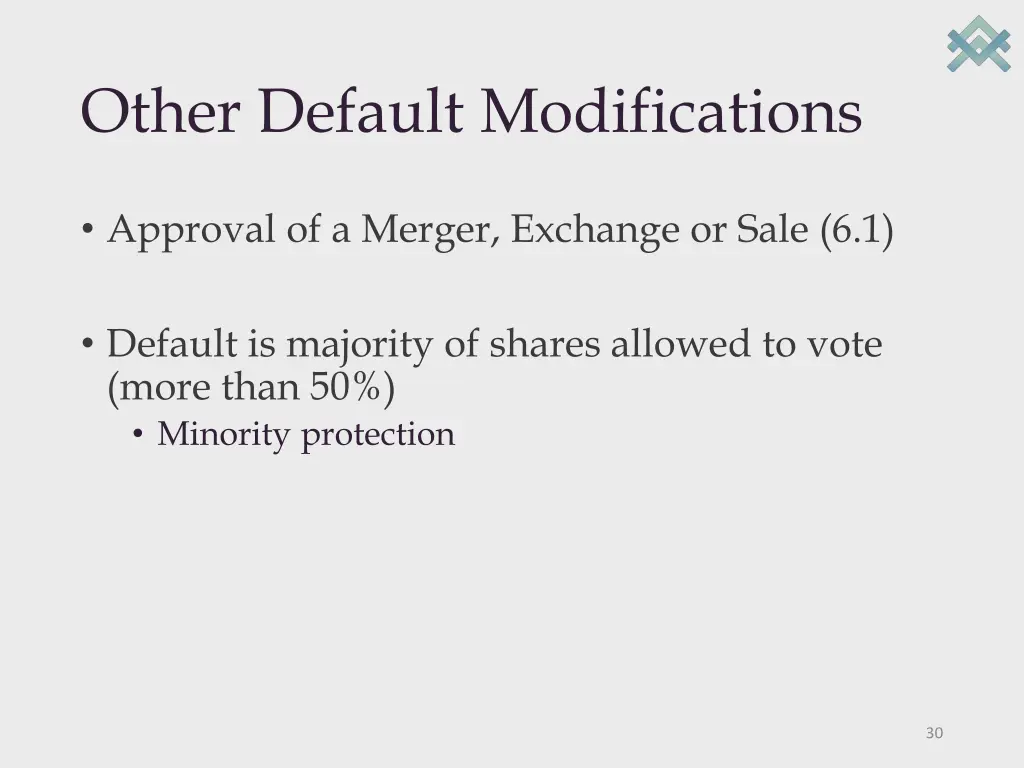 Other Default Modifications

• Approval of a Merger, Exchange or Sale (6.1)

• Default is majority of shares allowed to vote (more than 50%)
• Minority protection

30